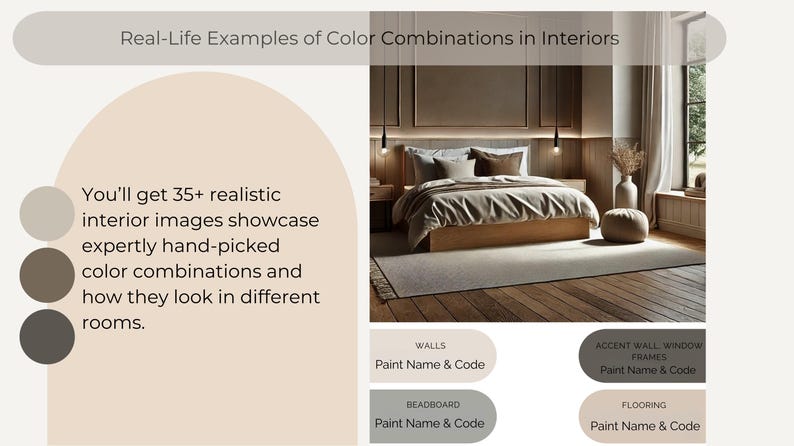 Real-Life Examples of Color Combinations in Interiors

You'll get 35+ realistic interior images showcase expertly hand-picked color combinations and how they look in different rooms.

WALLS
Paint Name & Code

ACCENT WALL, WINDOW FRAMES
Paint Name & Code

BEADBOARD
Paint Name & Code

FLOORING
Paint Name & Code